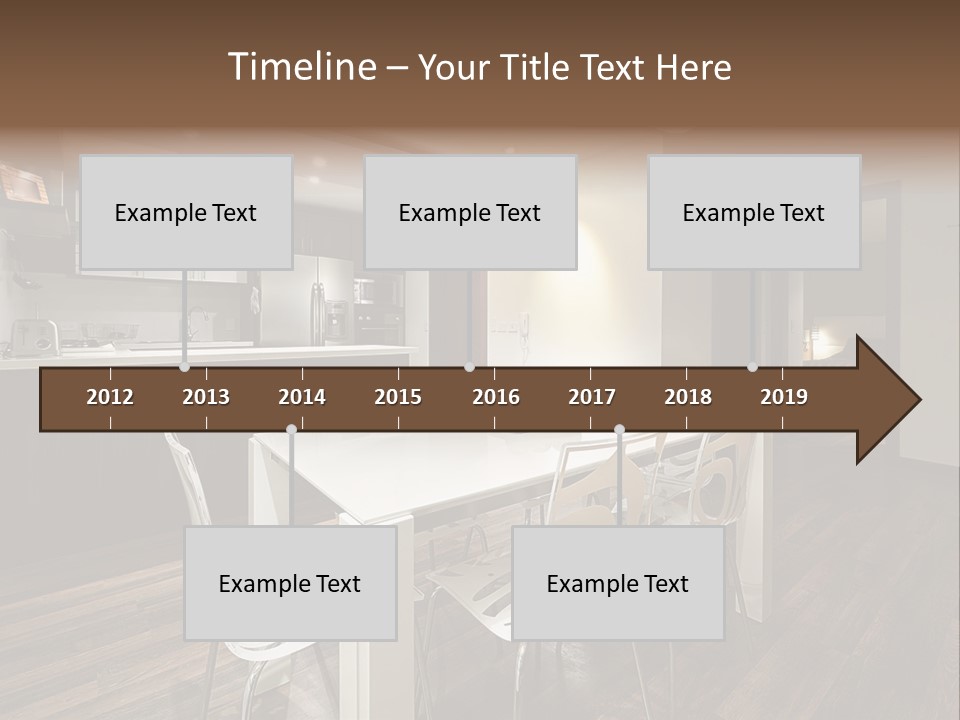 Timeline – Your Title Text Here

Example Text

Example Text

Example Text

2012 2013 2014 2015 2016 2017 2018 2019

Example Text

Example Text